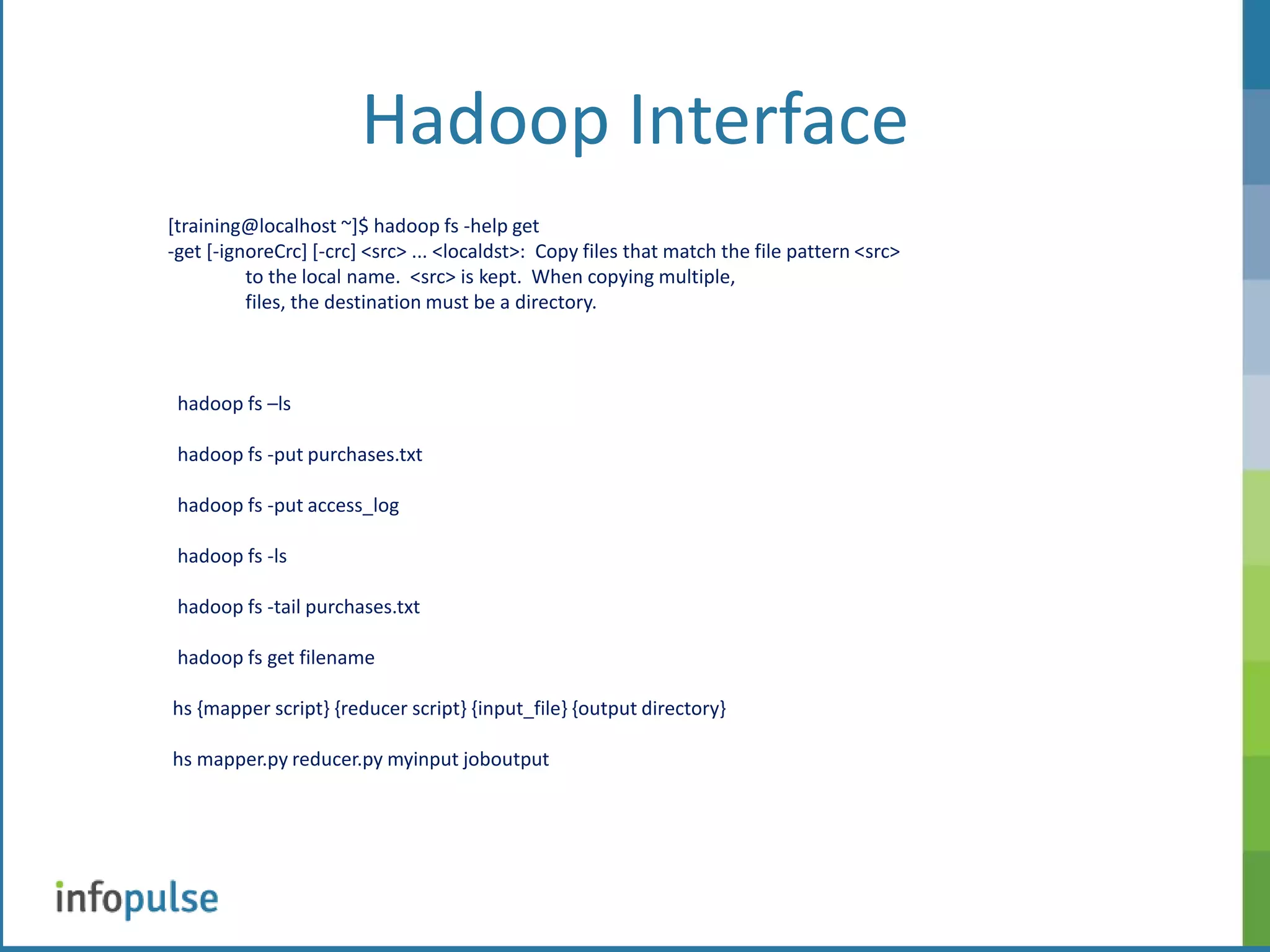 Hadoop Interface

[training@localhost ~]$ hadoop fs -help get
-get [-ignoreCrc] [-crc] <src> ... <localdst>: Copy files that match the file pattern <src>
to the local name. <src> is kept. When copying multiple,
files, the destination must be a directory.

hadoop fs –ls

hadoop fs -put purchases.txt

hadoop fs -put access_log

hadoop fs -ls

hadoop fs -tail purchases.txt

hadoop fs get filename

hs {mapper script} {reducer script} {input_file} {output directory}

hs mapper.py reducer.py myinput joboutput

infopulse